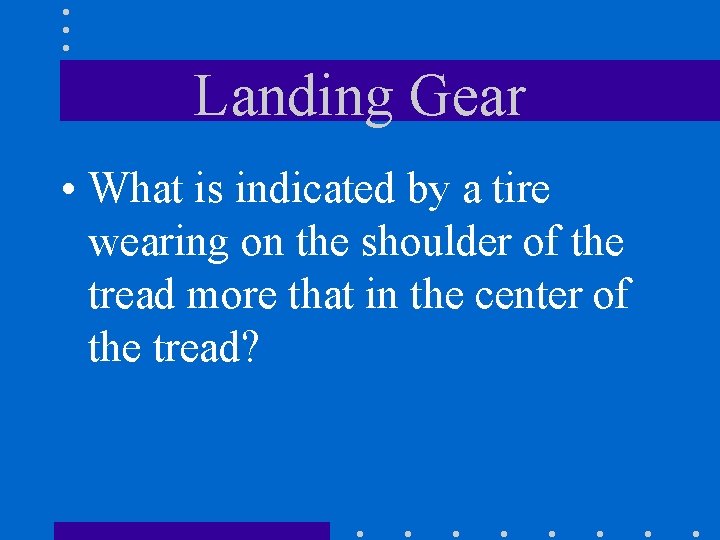 Landing Gear

• What is indicated by a tire wearing on the shoulder of the tread more that in the center of the tread?